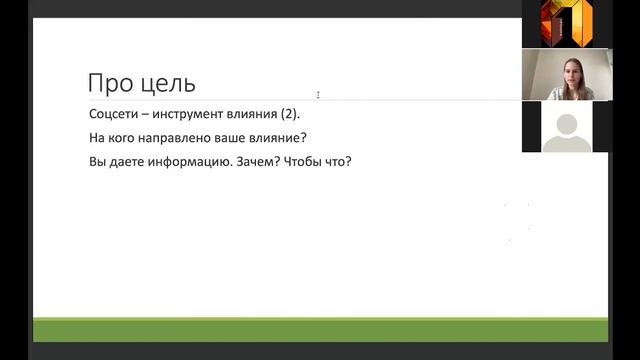 Про цель

Соцсети – инструмент влияния (2).

На кого направлено ваше влияние?

Вы даете информацию. Зачем? Чтобы что?